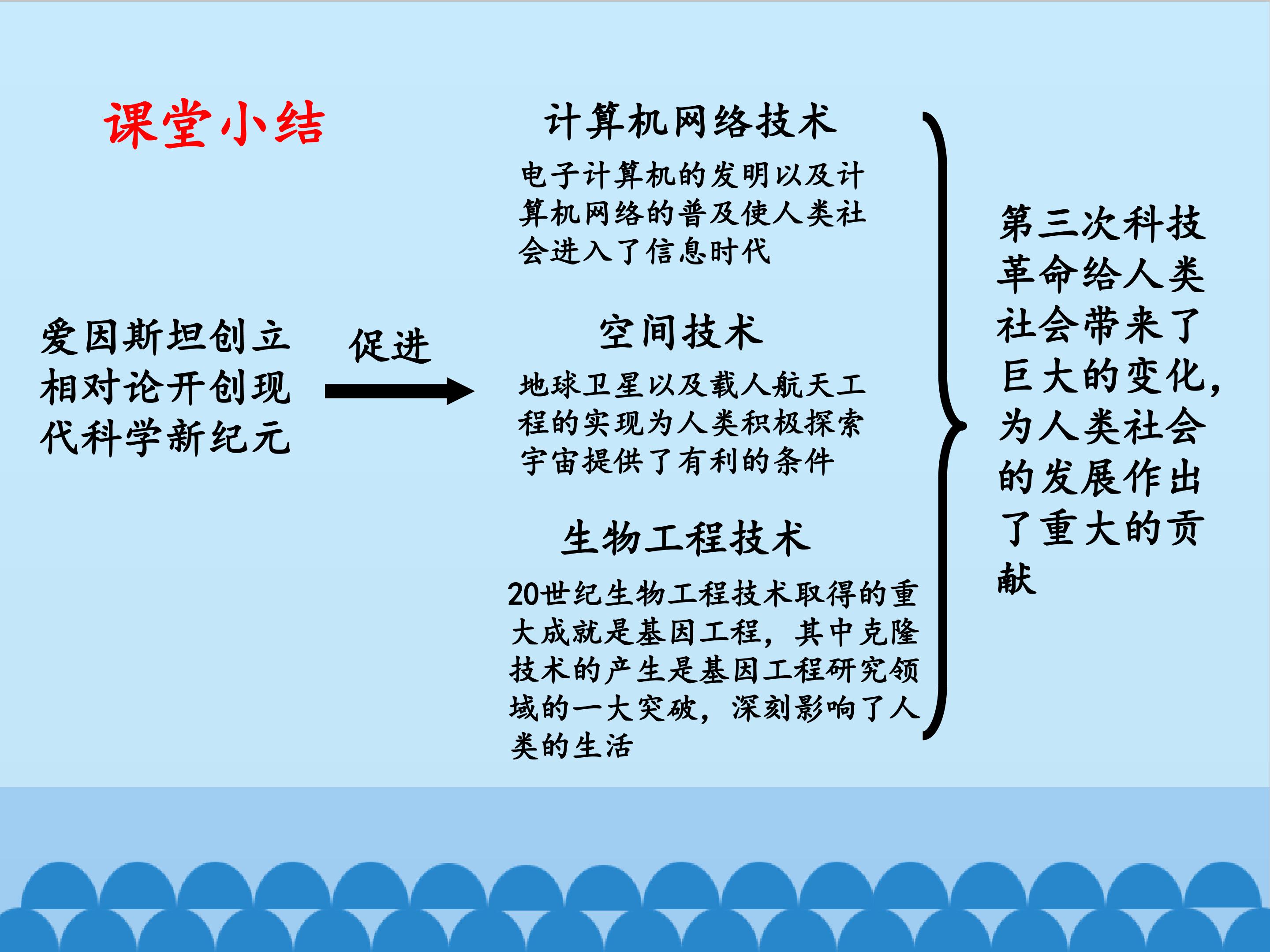 课堂小结

爱因斯坦创立相对论开创现代科学新纪元

促进

计算机网络技术

电子计算机的发明以及计算机网络的普及使人类社会进入了信息时代

空间技术

地球卫星以及载人航天工程的实现为人类积极探索宇宙提供了有利的条件

生物工程技术

20世纪生物工程技术取得的重大成就是基因工程，其中克隆技术的产生是基因工程研究领域的一大突破，深刻影响了人类的生活

第三次科技革命给人类社会带来了巨大的变化，为人类社会的发展作出了重大的贡献